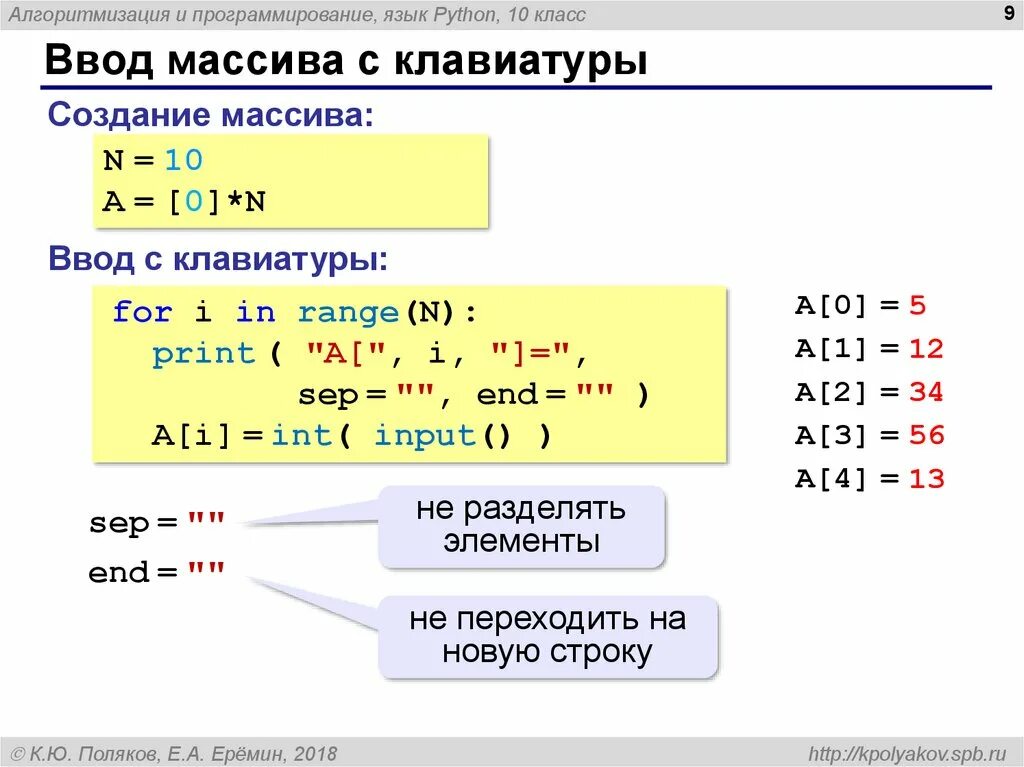 Алгоритмизация и программирование, язык Python, 10 класс

9

Ввод массива с клавиатуры

Создание массива:

N = 10
A = [0]*N

Ввод с клавиатуры:

for i in range(N):
  print ( "A[", i, "]=",
        sep = "", end = "" )
  A[i] = int( input() )

A[0] = 5
A[1] = 12
A[2] = 34
A[3] = 56
A[4] = 13

sep = ""

не разделять элементы

end = ""

не переходить на новую строку

© К.Ю. Поляков, Е.А. Ерёмин, 2018

http://kpolyakov.spb.ru